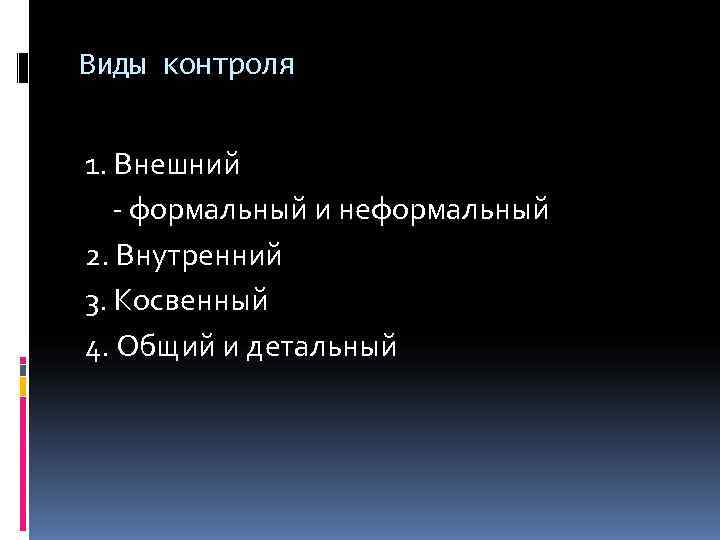 Виды контроля

1. Внешний
- формальный и неформальный
2. Внутренний
3. Косвенный
4. Общий и детальный